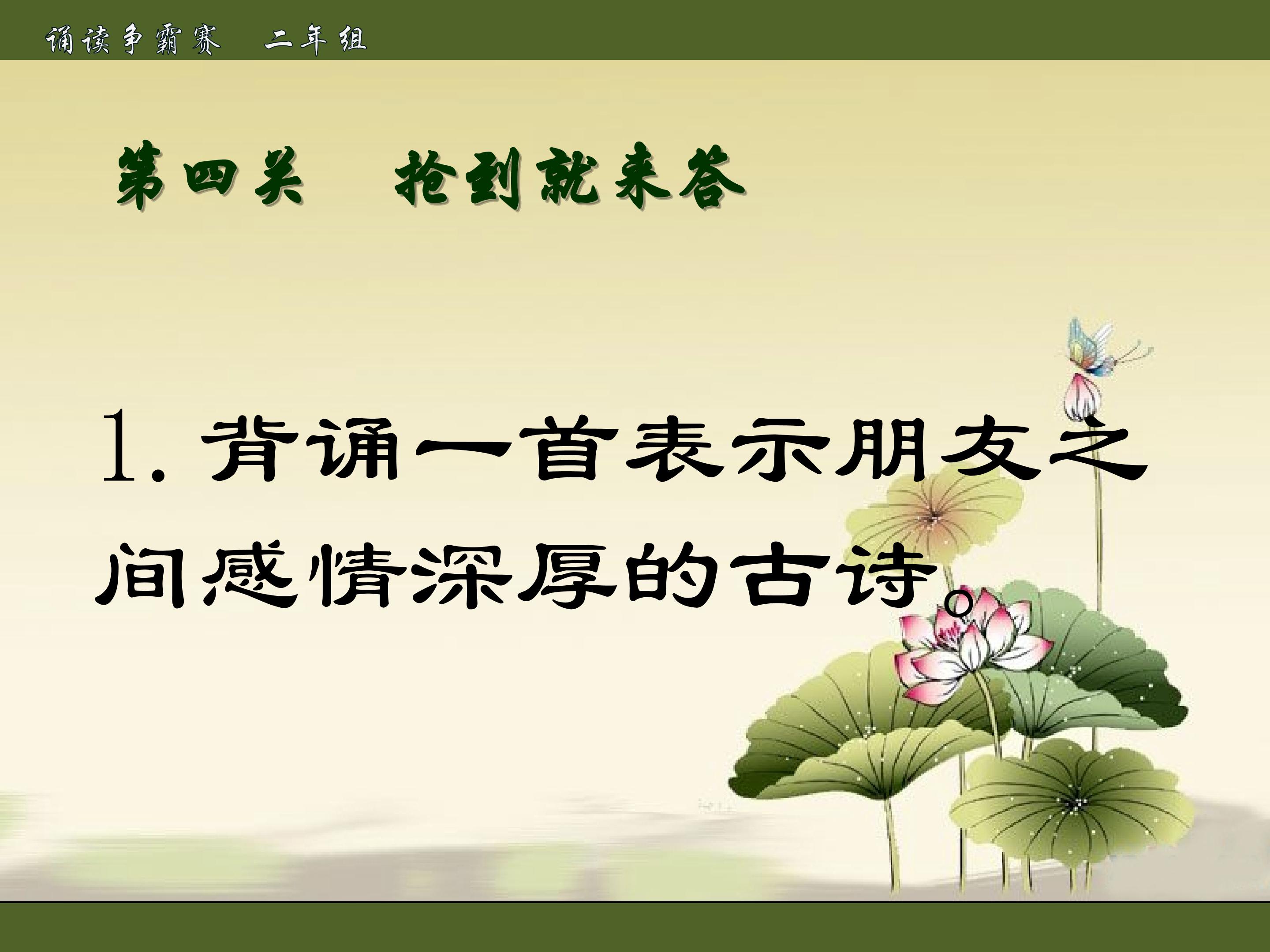 诵读争霸赛 二年组

第四关 抢到就来答

1. 背诵一首表示朋友之间感情深厚的古诗。